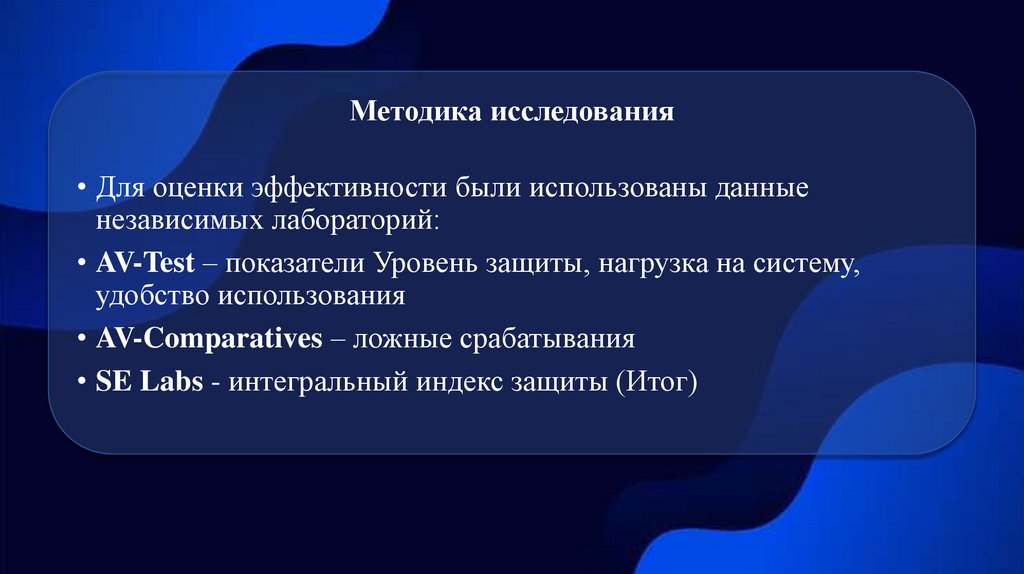 Методика исследования

• Для оценки эффективности были использованы данные независимых лабораторий:

• AV-Test – показатели Уровень защиты, нагрузка на систему, удобство использования

• AV-Comparatives – ложные срабатывания

• SE Labs - интегральный индекс защиты (Итог)